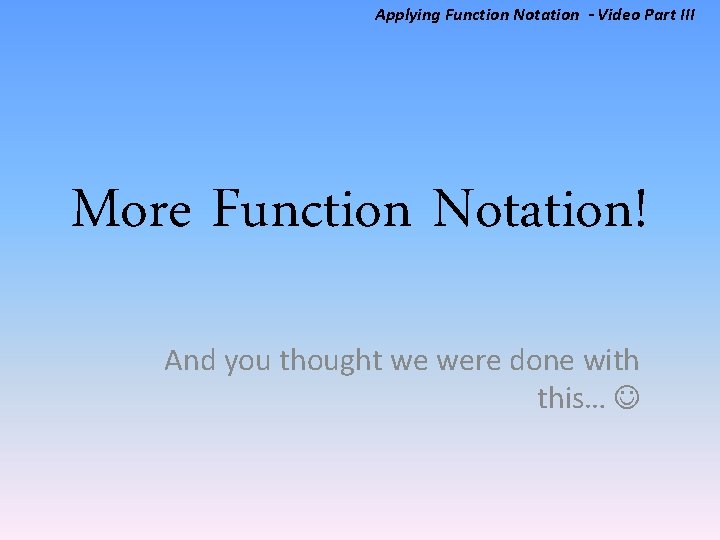 Applying Function Notation - Video Part III

More Function Notation!

And you thought we were done with this… ☺